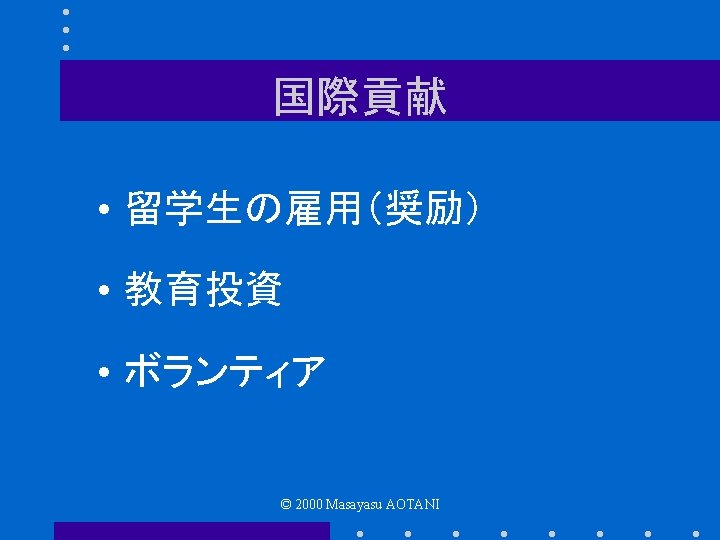 国際貢献

• 留学生の雇用（奨励）

• 教育投資

• ボランティア

© 2000 Masayasu AOTANI